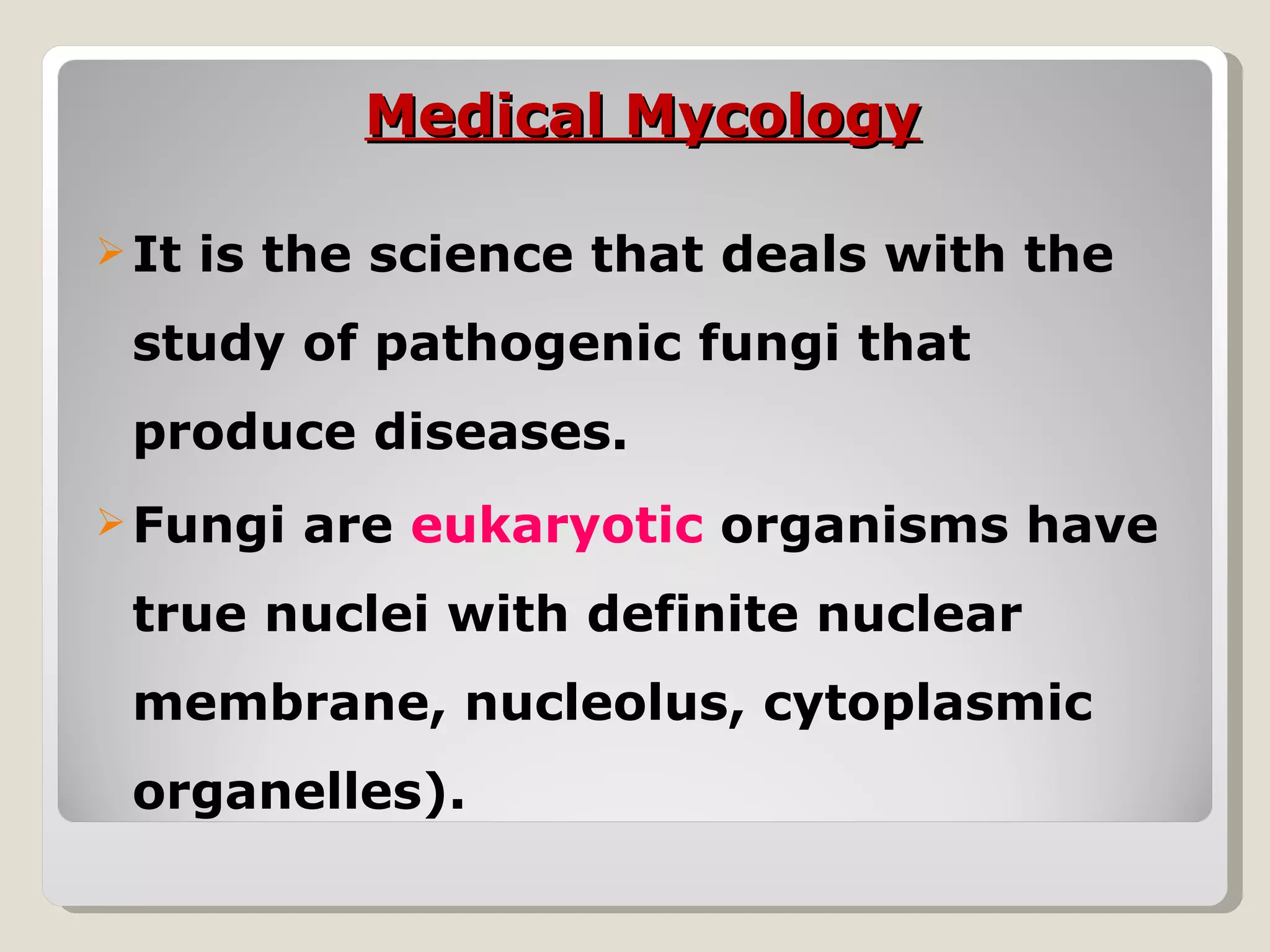 Medical Mycology

➢ It is the science that deals with the study of pathogenic fungi that produce diseases.

➢ Fungi are eukaryotic organisms have true nuclei with definite nuclear membrane, nucleolus, cytoplasmic organelles).